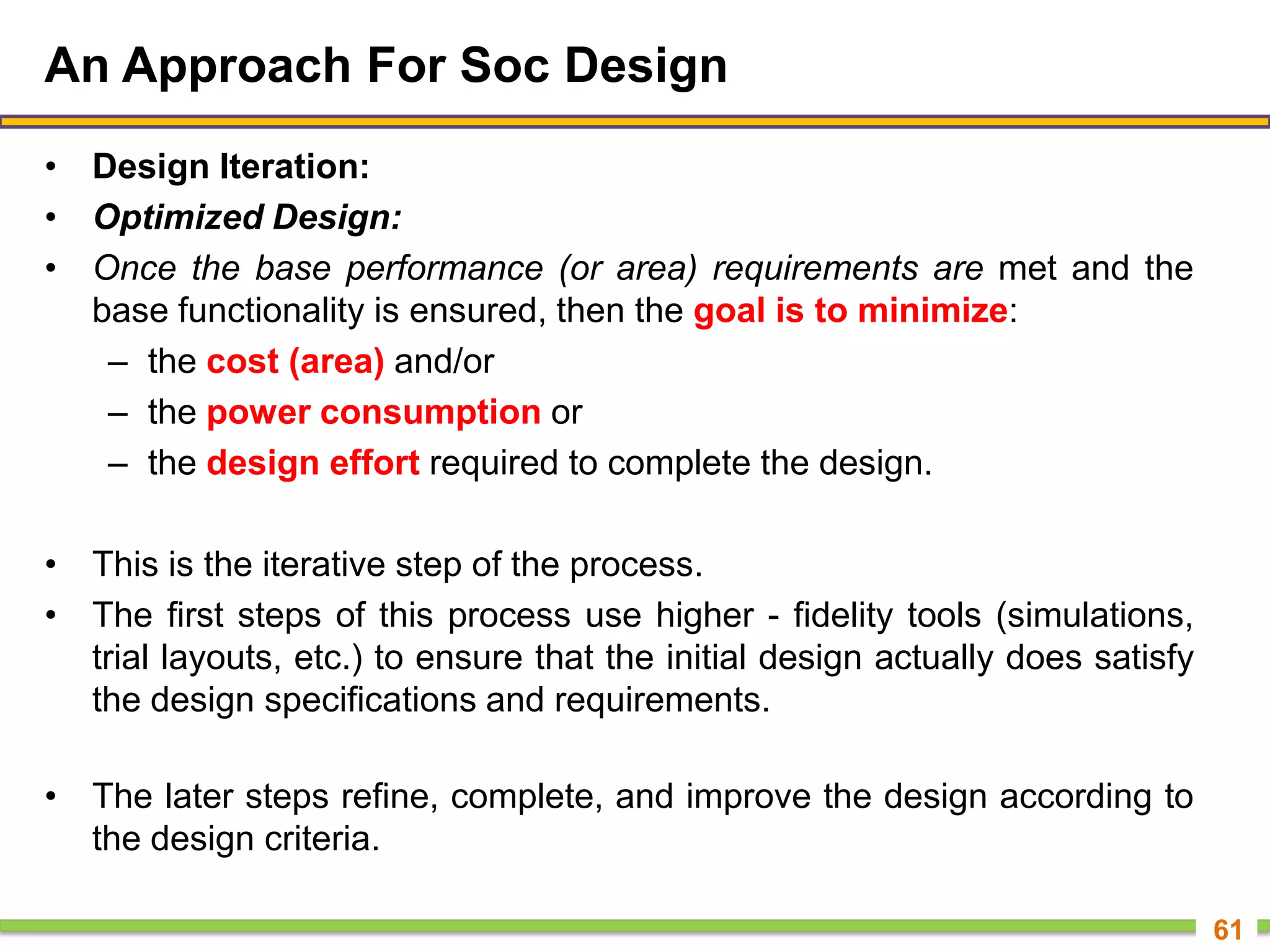 An Approach For Soc Design

• Design Iteration:
• Optimized Design:
• Once the base performance (or area) requirements are met and the base functionality is ensured, then the goal is to minimize:
– the cost (area) and/or
– the power consumption or
– the design effort required to complete the design.

• This is the iterative step of the process.
• The first steps of this process use higher - fidelity tools (simulations, trial layouts, etc.) to ensure that the initial design actually does satisfy the design specifications and requirements.

• The later steps refine, complete, and improve the design according to the design criteria.

61